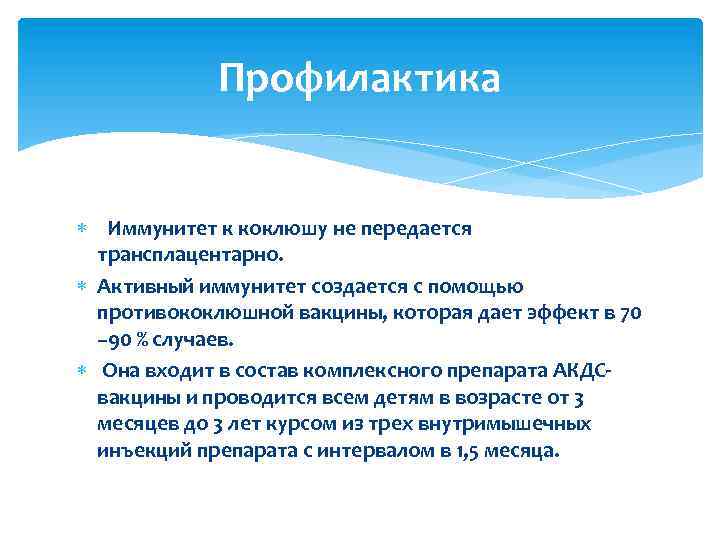 Профилактика

* Иммунитет к коклюшу не передается трансплацентарно.
* Активный иммунитет создается с помощью противококлюшной вакцины, которая дает эффект в 70 –90 % случаев.
* Она входит в состав комплексного препарата АКДС-вакцины и проводится всем детям в возрасте от 3 месяцев до 3 лет курсом из трех внутримышечных инъекций препарата с интервалом в 1,5 месяца.